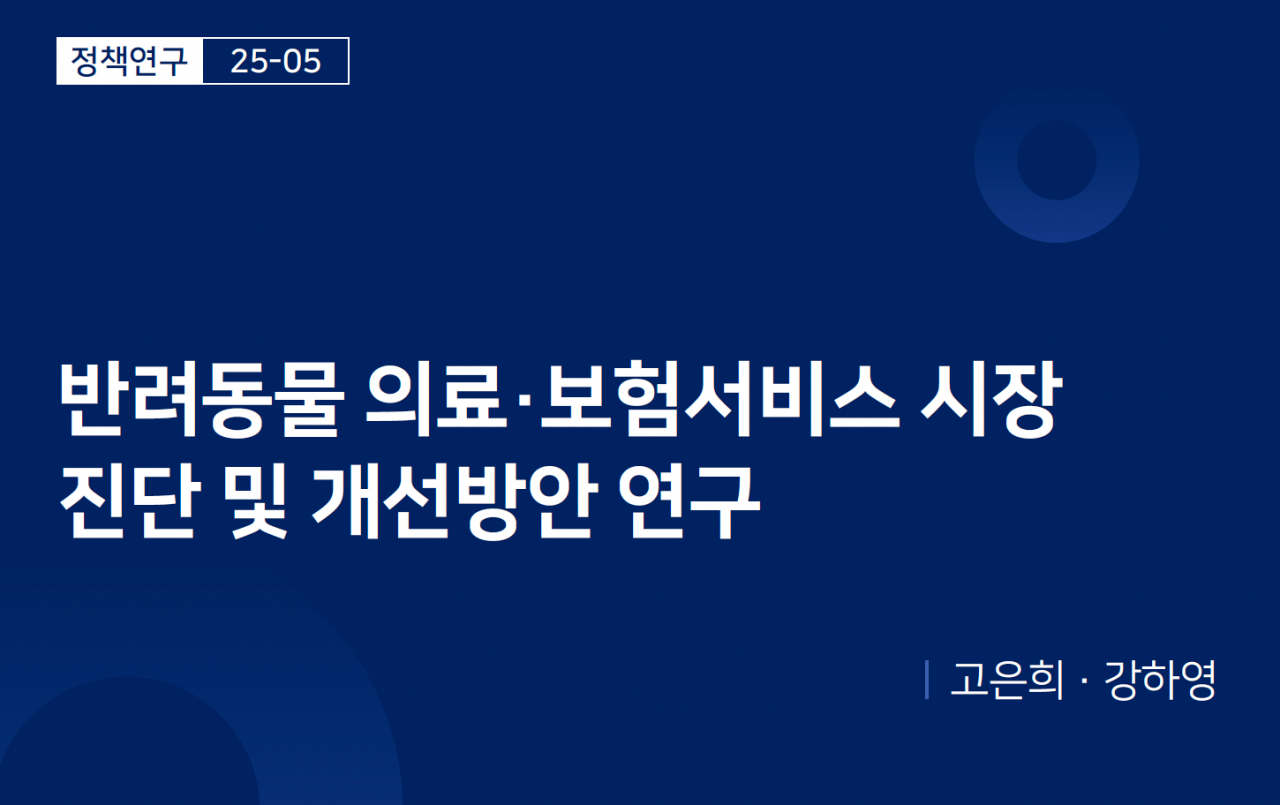 정책연구 25-05

반려동물 의료·보험서비스 시장 진단 및 개선방안 연구

고은희 · 강하영